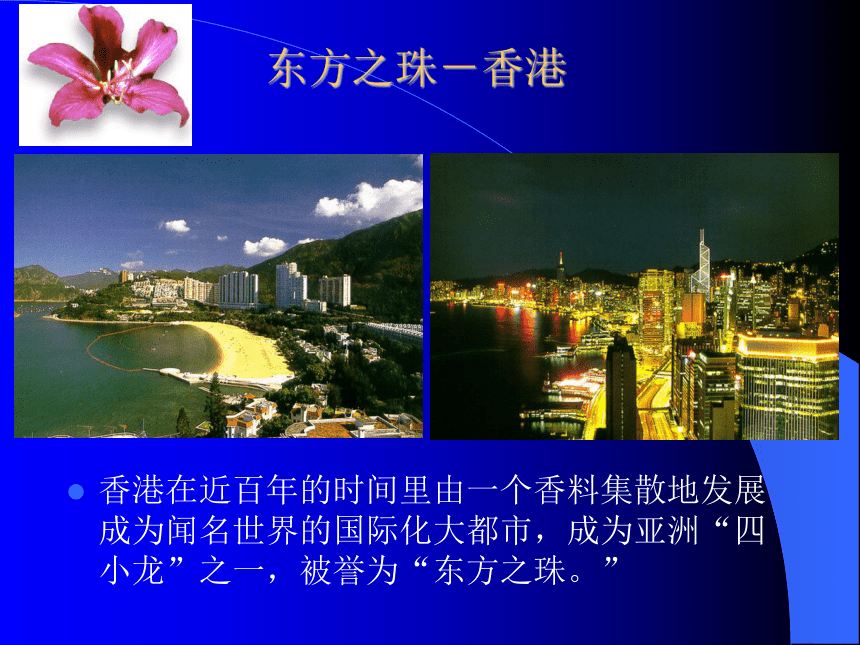 东方之珠－香港

香港在近百年的时间里由一个香料集散地发展成为闻名世界的国际化大都市，成为亚洲“四小龙”之一，被誉为“东方之珠。”